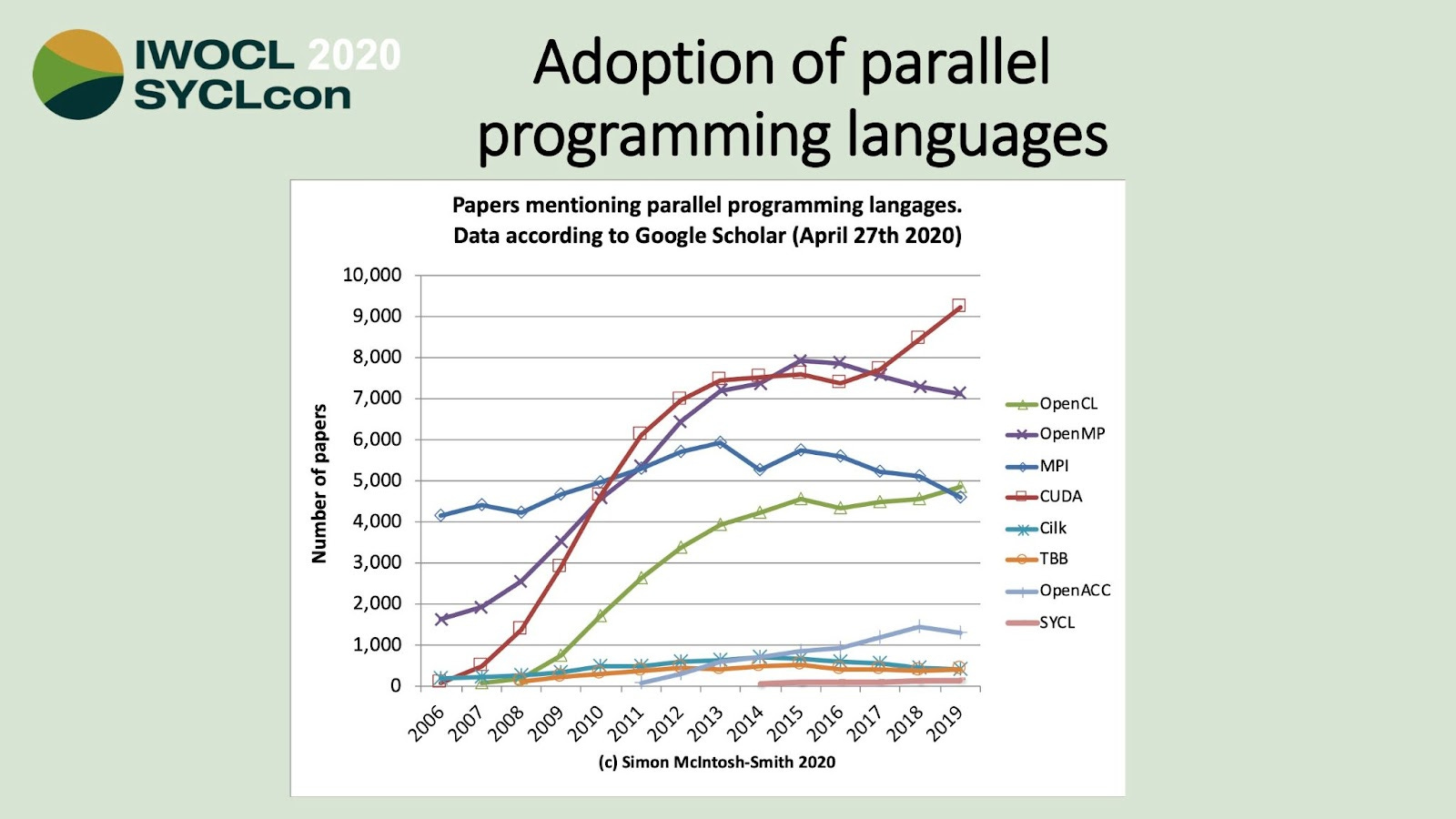 IWOCL 2020
SYCLcon

Adoption of parallel programming languages

Papers mentioning parallel programming langages.
Data according to Google Scholar (April 27th 2020)

Number of papers

10,000
9,000
8,000
7,000
6,000
5,000
4,000
3,000
2,000
1,000
0

2006 2007 2008 2009 2010 2011 2012 2013 2014 2015 2016 2017 2018 2019

OpenCL
OpenMP
MPI
CUDA
Cilk
TBB
OpenACC
SYCL

(c) Simon McIntosh-Smith 2020